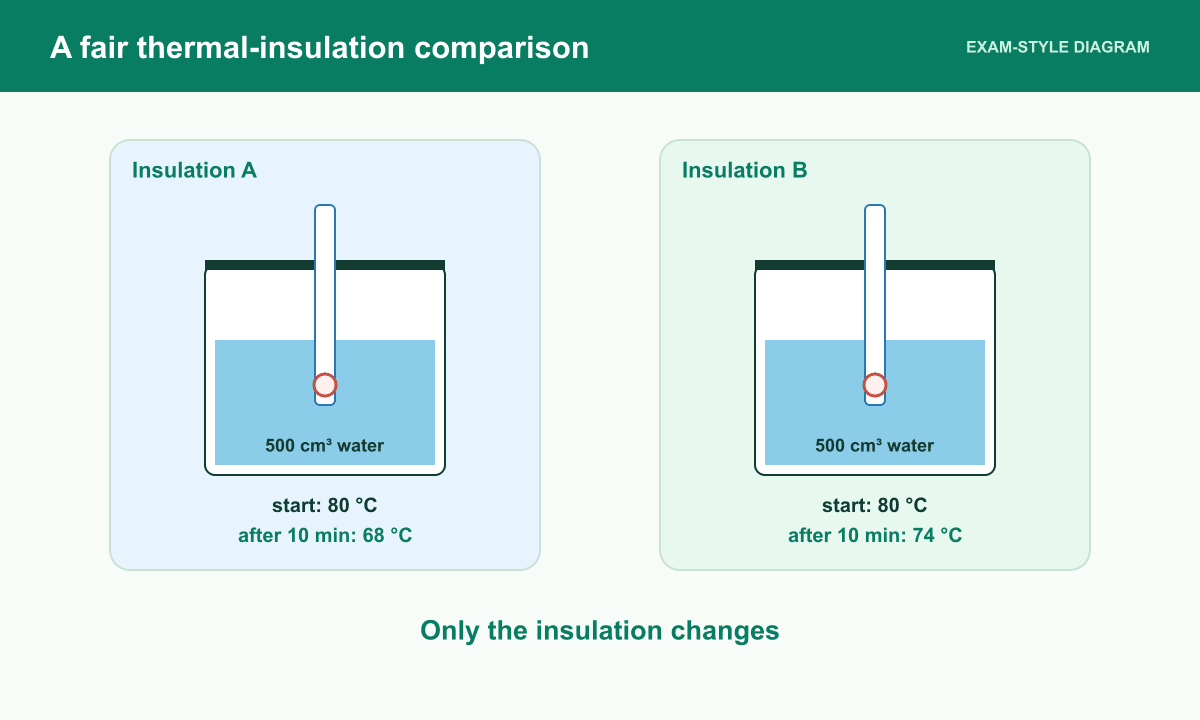 A fair thermal-insulation comparison

EXAM-STYLE DIAGRAM

Insulation A

500 cm³ water

start: 80 °C
after 10 min: 68 °C

Insulation B

500 cm³ water

start: 80 °C
after 10 min: 74 °C

Only the insulation changes